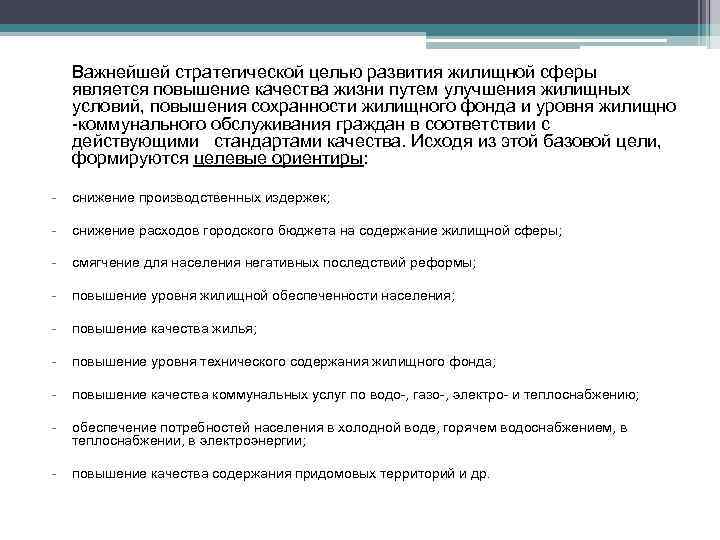 Важнейшей стратегической целью развития жилищной сферы является повышение качества жизни путем улучшения жилищных условий, повышения сохранности жилищного фонда и уровня жилищно -коммунального обслуживания граждан в соответствии с действующими стандартами качества. Исходя из этой базовой цели, формируются целевые ориентиры:

- снижение производственных издержек;

- снижение расходов городского бюджета на содержание жилищной сферы;

- смягчение для населения негативных последствий реформы;

- повышение уровня жилищной обеспеченности населения;

- повышение качества жилья;

- повышение уровня технического содержания жилищного фонда;

- повышение качества коммунальных услуг по водо-, газо-, электро- и теплоснабжению;

- обеспечение потребностей населения в холодной воде, горячем водоснабжением, в теплоснабжении, в электроэнергии;

- повышение качества содержания придомовых территорий и др.